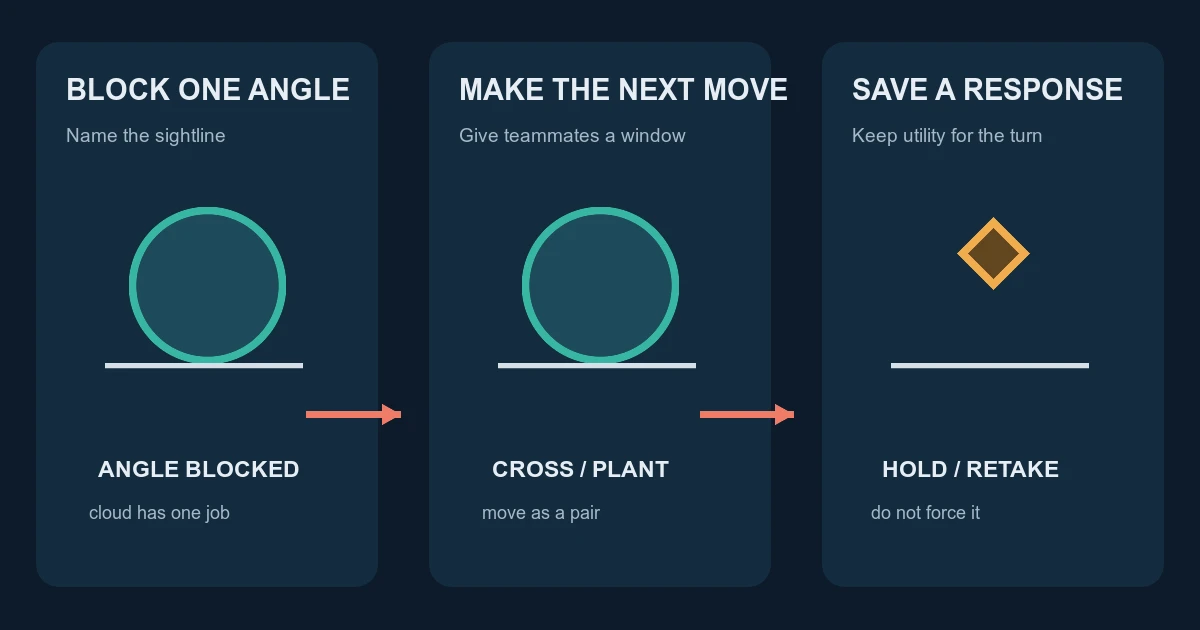 BLOCK ONE ANGLE

Name the sightline

ANGLE BLOCKED

cloud has one job

MAKE THE NEXT MOVE

Give teammates a window

CROSS / PLANT

move as a pair

SAVE A RESPONSE

Keep utility for the turn

HOLD / RETAKE

do not force it